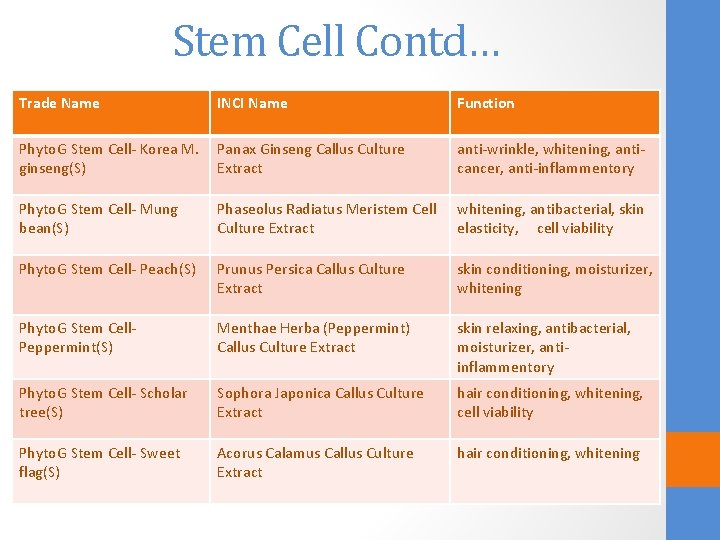 Stem Cell Contd…

| Trade Name | INCI Name | Function |
|---|---|---|
| PhytoG Stem Cell- Korea M. ginseng(S) | Panax Ginseng Callus Culture Extract | anti-wrinkle, whitening, anti-cancer, anti-inflammentory |
| PhytoG Stem Cell- Mung bean(S) | Phaseolus Radiatus Meristem Cell Culture Extract | whitening, antibacterial, skin elasticity, cell viability |
| PhytoG Stem Cell- Peach(S) | Prunus Persica Callus Culture Extract | skin conditioning, moisturizer, whitening |
| PhytoG Stem Cell- Peppermint(S) | Menthae Herba (Peppermint) Callus Culture Extract | skin relaxing, antibacterial, moisturizer, anti-inflammentory |
| PhytoG Stem Cell- Scholar tree(S) | Sophora Japonica Callus Culture Extract | hair conditioning, whitening, cell viability |
| PhytoG Stem Cell- Sweet flag(S) | Acorus Calamus Callus Culture Extract | hair conditioning, whitening |